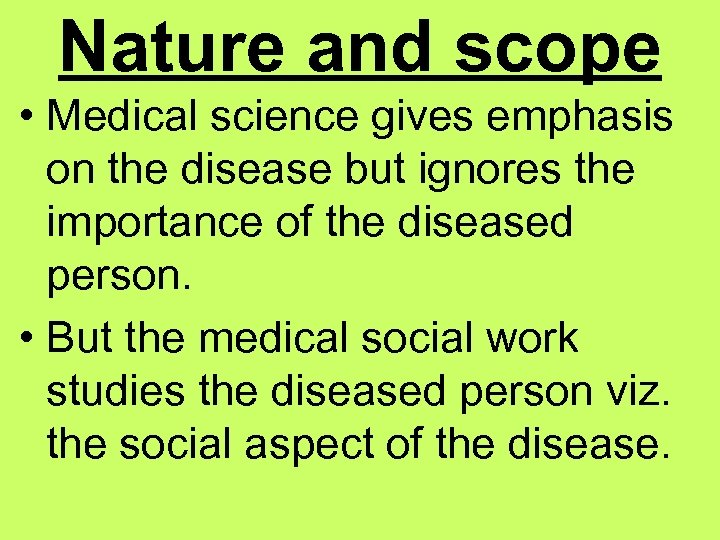 Nature and scope

• Medical science gives emphasis on the disease but ignores the importance of the diseased person.

• But the medical social work studies the diseased person viz. the social aspect of the disease.